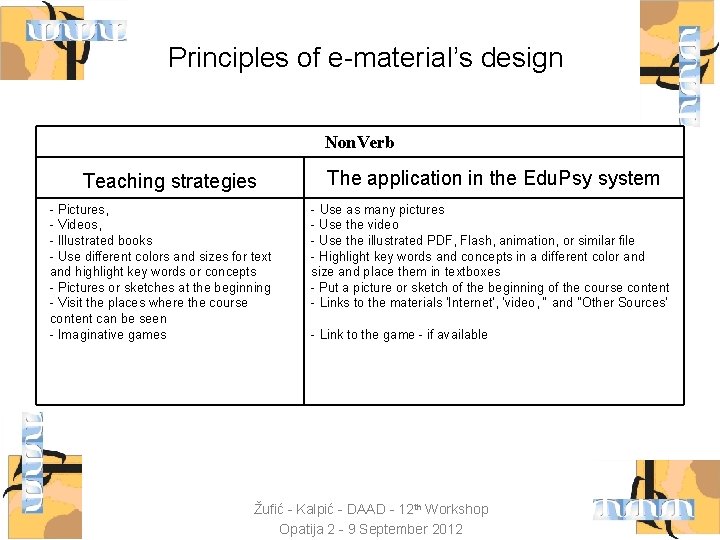 Principles of e-material's design

| NonVerb | |
|---|---|
| Teaching strategies | The application in the EduPsy system |
| - Pictures,<br>- Videos,<br>- Illustrated books<br>- Use different colors and sizes for text and highlight key words or concepts<br>- Pictures or sketches at the beginning<br>- Visit the places where the course content can be seen<br>- Imaginative games | - Use as many pictures<br>- Use the video<br>- Use the illustrated PDF, Flash, animation, or similar file<br>- Highlight key words and concepts in a different color and size and place them in textboxes<br>- Put a picture or sketch of the beginning of the course content<br>- Links to the materials 'Internet', 'video, " and "Other Sources'<br><br>- Link to the game - if available |

Žufić - Kalpić - DAAD - 12$^{th}$ Workshop
Opatija 2 - 9 September 2012